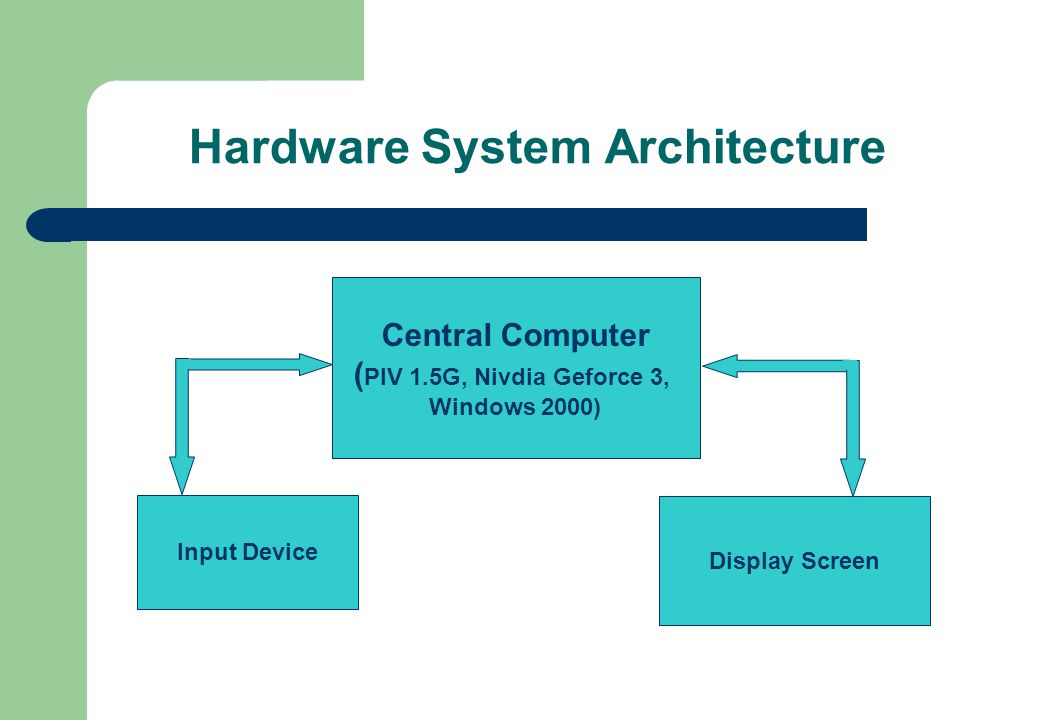 Hardware System Architecture

Central Computer
(PIV 1.5G, Nivdia Geforce 3, Windows 2000)

Input Device

Display Screen